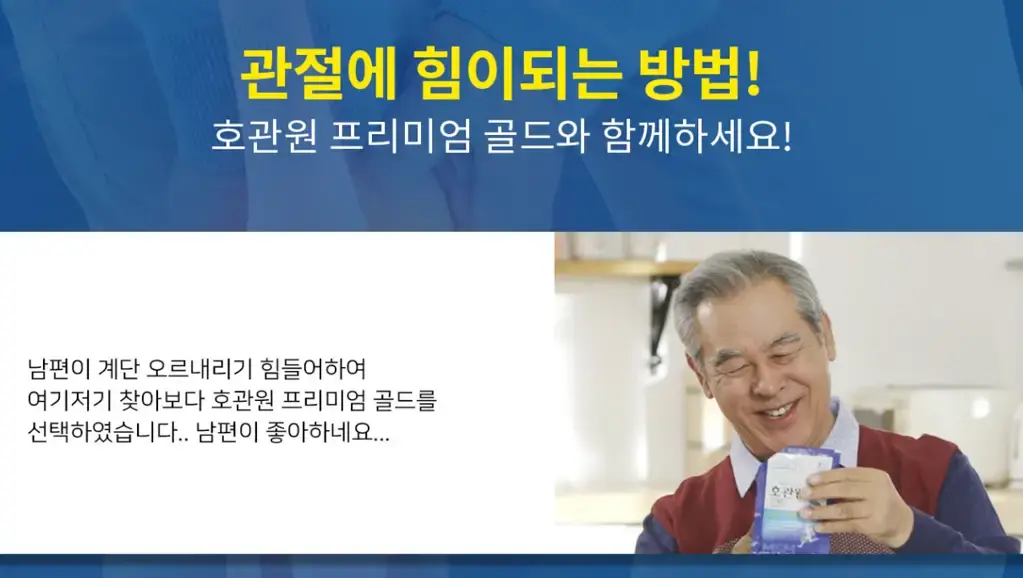 관절에 힘이되는 방법!
호관원 프리미엄 골드와 함께하세요!

남편이 계단 오르내리기 힘들어하여 여기저기 찾아보다 호관원 프리미엄 골드를 선택하였습니다.. 남편이 좋아하네요...

호관원